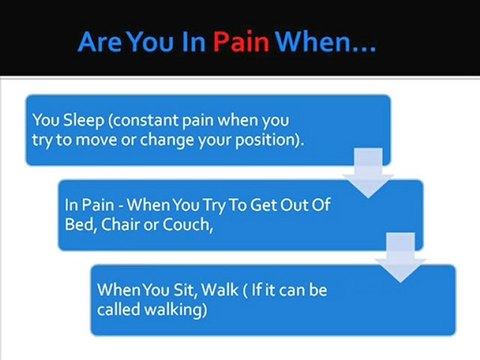 Are You In Pain When…

You Sleep (constant pain when you try to move or change your position).

In Pain - When You Try To Get Out Of Bed, Chair or Couch,

When You Sit, Walk ( If it can be called walking)